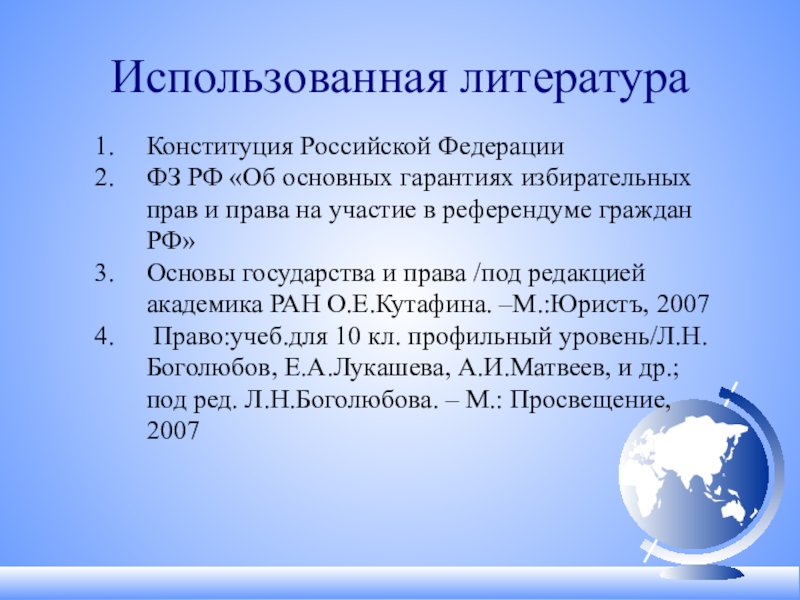 Использованная литература

1. Конституция Российской Федерации
2. ФЗ РФ «Об основных гарантиях избирательных прав и права на участие в референдуме граждан РФ»
3. Основы государства и права /под редакцией академика РАН О.Е.Кутафина. –М.:Юристъ, 2007
4. Право:учеб.для 10 кл. профильный уровень/Л.Н. Боголюбов, Е.А.Лукашева, А.И.Матвеев, и др.; под ред. Л.Н.Боголюбова. – М.: Просвещение, 2007